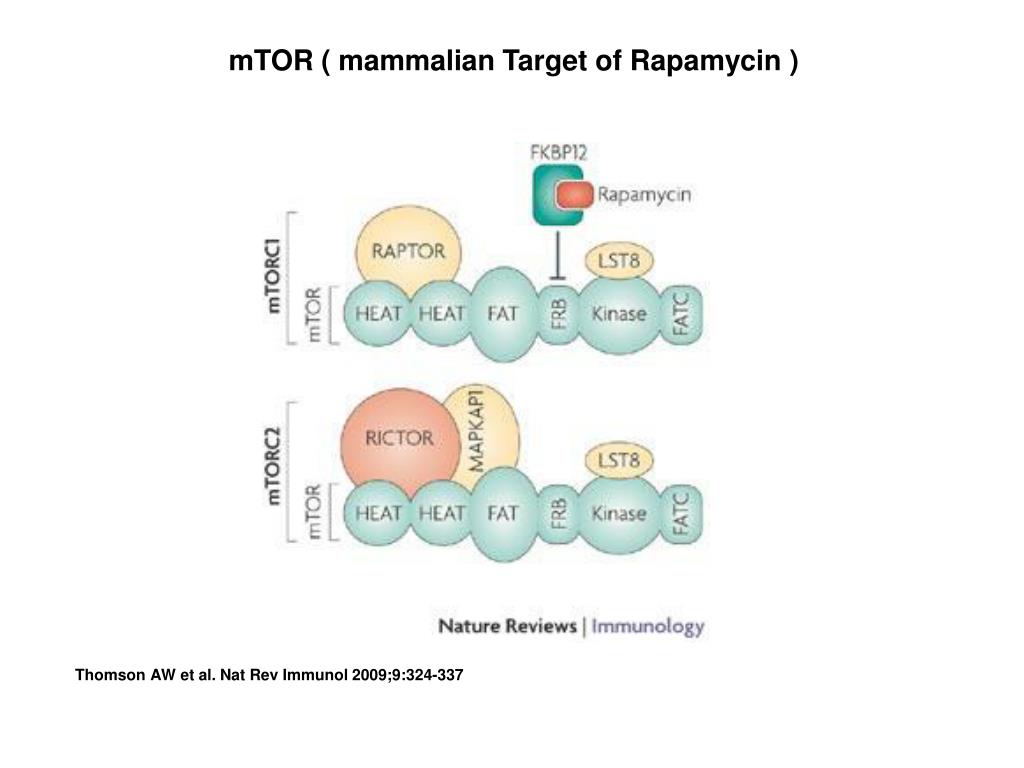 mTOR ( mammalian Target of Rapamycin )

FKBP12
Rapamycin

mTORC1
mTOR
RAPTOR
LST8
HEAT HEAT FAT FRB Kinase FATC

mTORC2
mTOR
RICTOR
MAPKAP1
LST8
HEAT HEAT FAT FRB Kinase FATC

Nature Reviews | Immunology

Thomson AW et al. Nat Rev Immunol 2009;9:324-337